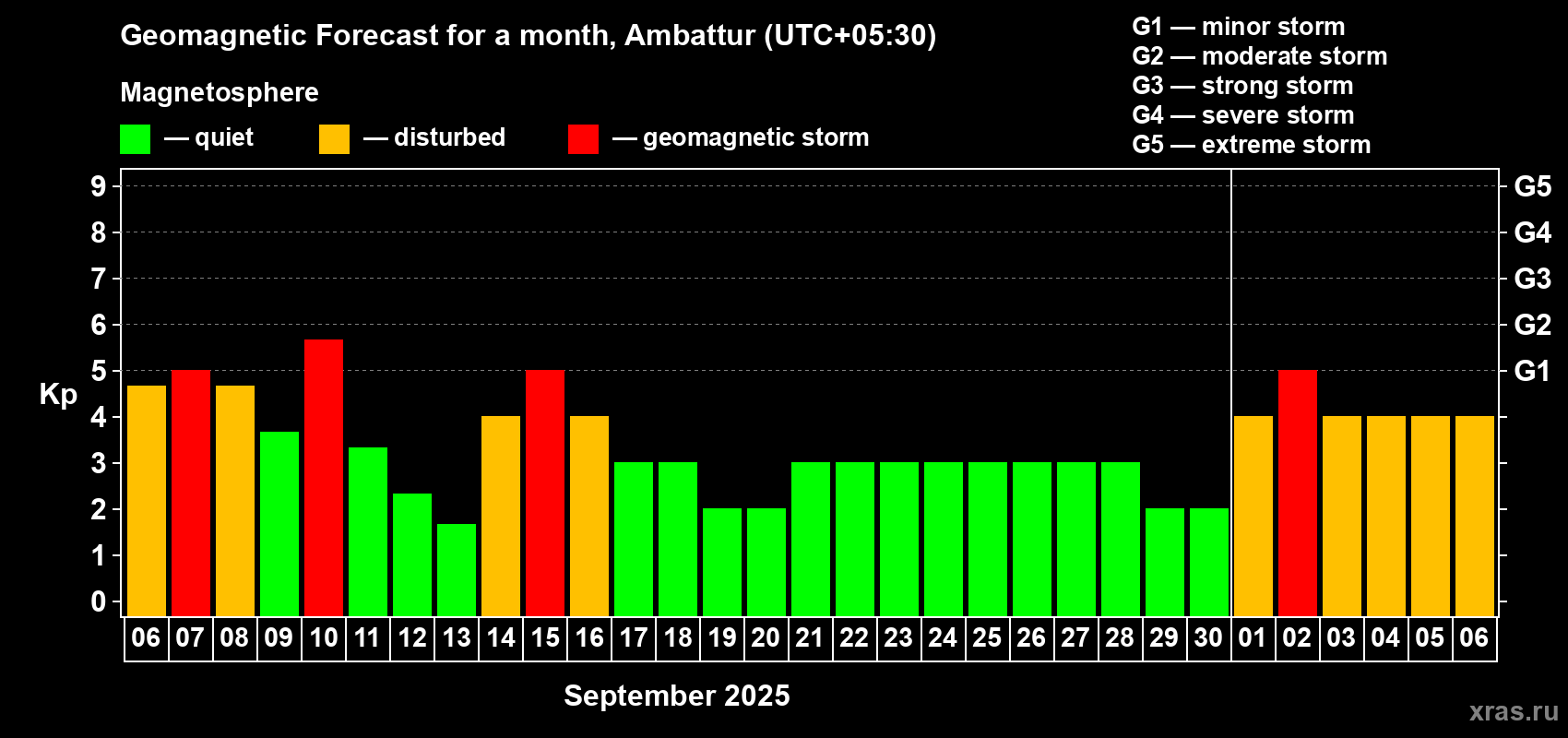 Geomagnetic Forecast for a month, Ambattur (UTC+05:30)

Magnetosphere

— quiet — disturbed — geomagnetic storm

G1 — minor storm
G2 — moderate storm
G3 — strong storm
G4 — severe storm
G5 — extreme storm

Kp

9
8
7
6
5
4
3
2
1
0

G5
G4
G3
G2
G1

06 07 08 09 10 11 12 13 14 15 16 17 18 19 20 21 22 23 24 25 26 27 28 29 30 01 02 03 04 05 06

September 2025

xras.ru